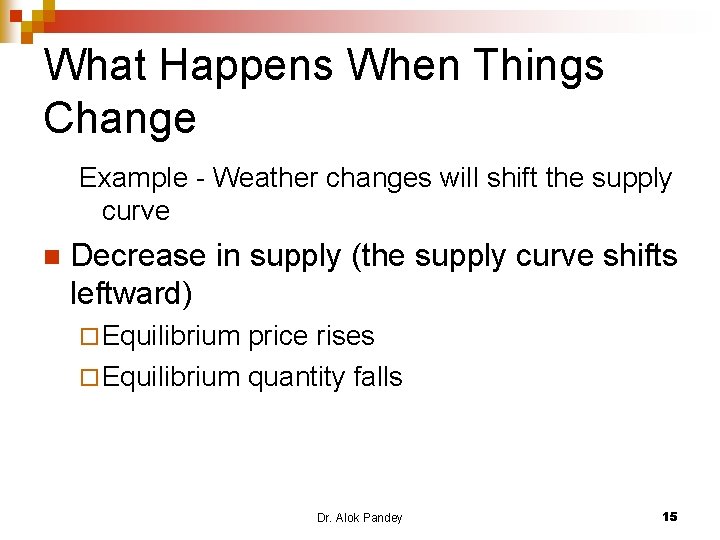 What Happens When Things Change

Example - Weather changes will shift the supply curve

Decrease in supply (the supply curve shifts leftward)

Equilibrium price rises

Equilibrium quantity falls

Dr. Alok Pandey

15